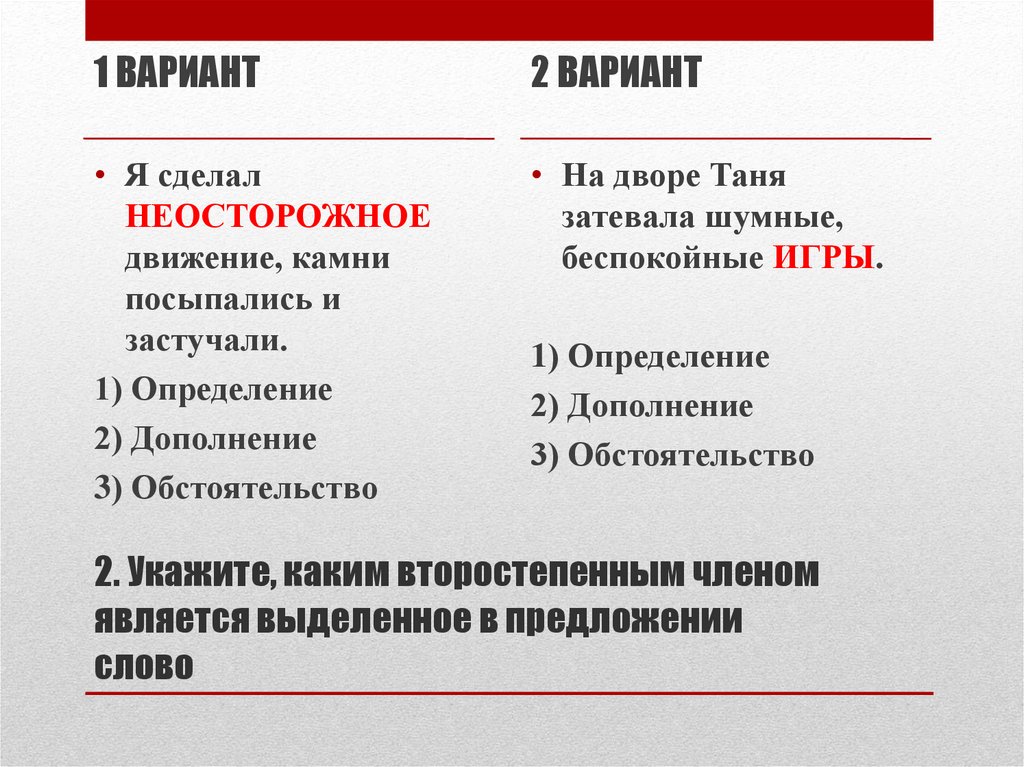 1 ВАРИАНТ

• Я сделал НЕОСТОРОЖНОЕ движение, камни посыпались и застучали.

1) Определение
2) Дополнение
3) Обстоятельство

2 ВАРИАНТ

• На дворе Таня затевала шумные, беспокойные ИГРЫ.

1) Определение
2) Дополнение
3) Обстоятельство

2. Укажите, каким второстепенным членом является выделенное в предложении слово